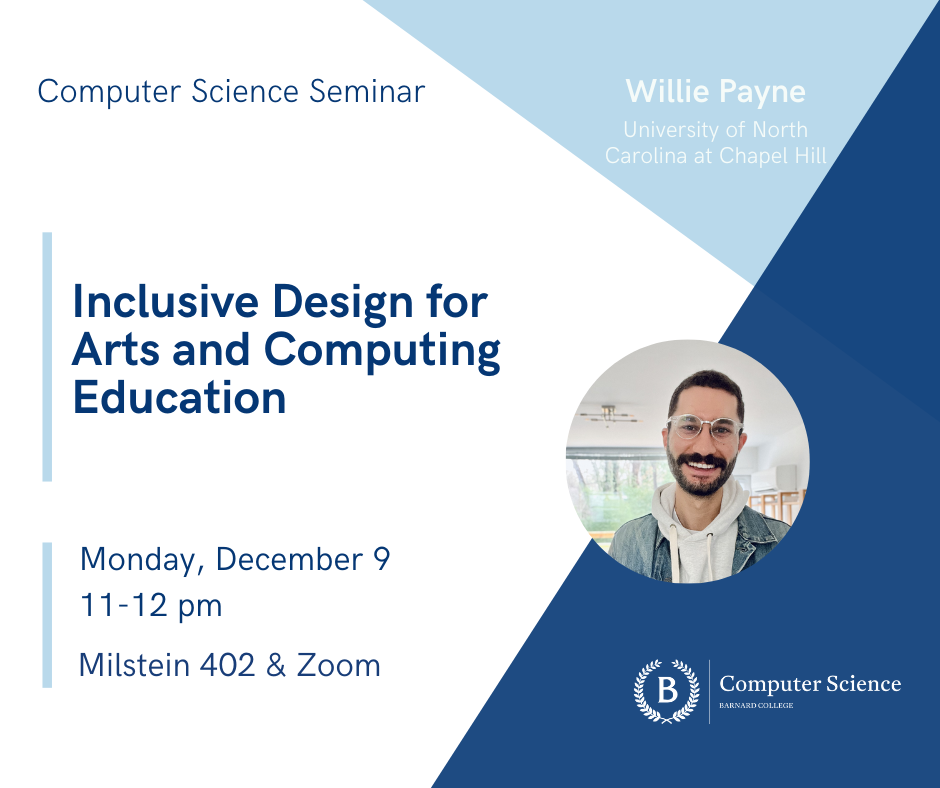 Computer Science Seminar

Willie Payne
University of North Carolina at Chapel Hill

Inclusive Design for Arts and Computing Education

Monday, December 9
11-12 pm

Milstein 402 & Zoom

B

Computer Science
BARNARD COLLEGE